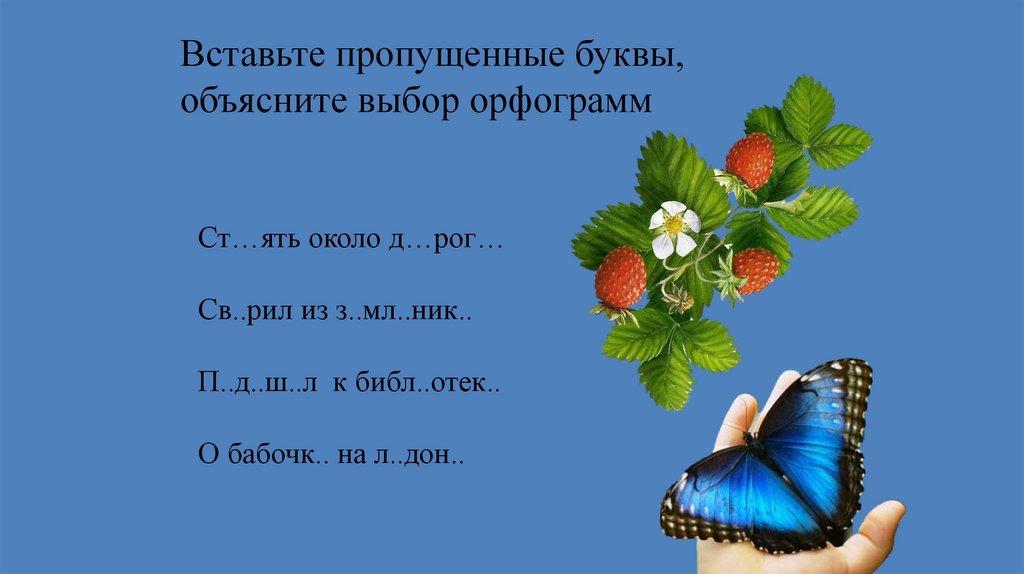 Вставьте пропущенные буквы, объясните выбор орфограмм

Ст…ять около д…рог…

Св..рил из з..мл..ник..

П..д..ш..л к библ..отек..

О бабочк.. на л..дон..